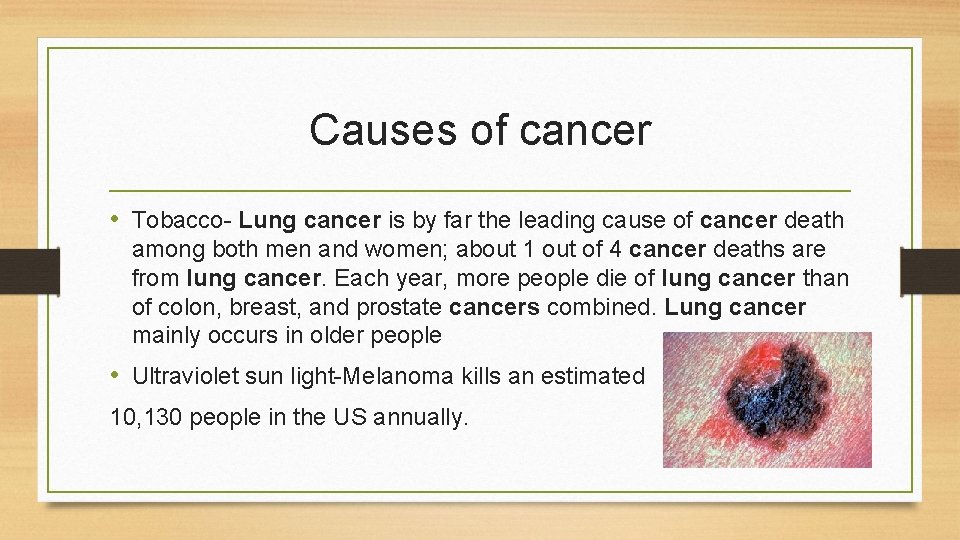 Causes of cancer

• Tobacco- Lung cancer is by far the leading cause of cancer death among both men and women; about 1 out of 4 cancer deaths are from lung cancer. Each year, more people die of lung cancer than of colon, breast, and prostate cancers combined. Lung cancer mainly occurs in older people

• Ultraviolet sun light-Melanoma kills an estimated

10,130 people in the US annually.